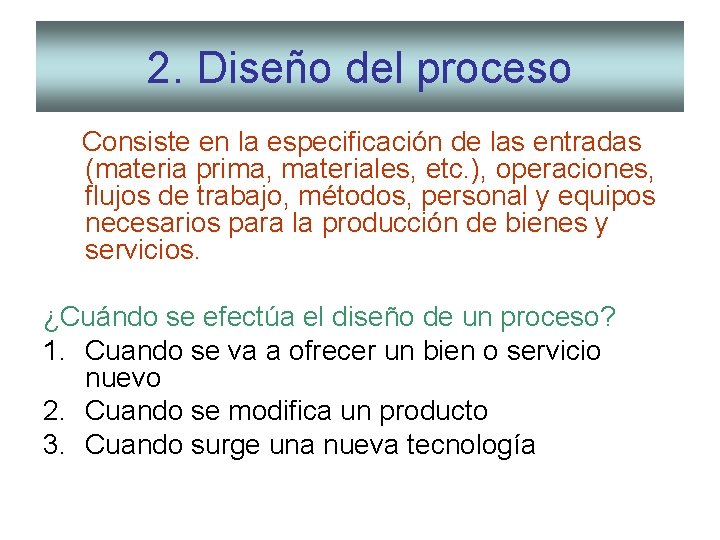 2. Diseño del proceso

Consiste en la especificación de las entradas (materia prima, materiales, etc.), operaciones, flujos de trabajo, métodos, personal y equipos necesarios para la producción de bienes y servicios.

¿Cuándo se efectúa el diseño de un proceso?
1. Cuando se va a ofrecer un bien o servicio nuevo
2. Cuando se modifica un producto
3. Cuando surge una nueva tecnología